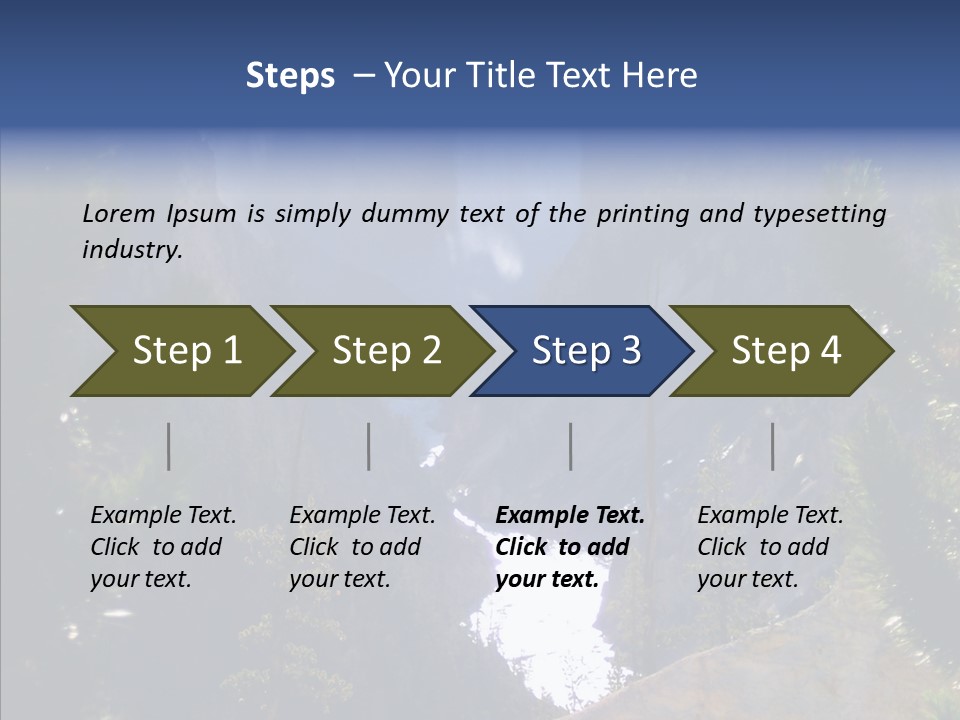 Steps – Your Title Text Here

Lorem Ipsum is simply dummy text of the printing and typesetting industry.

Step 1

Step 2

Step 3

Step 4

Example Text. Click to add your text.

Example Text. Click to add your text.

Example Text. Click to add your text.

Example Text. Click to add your text.